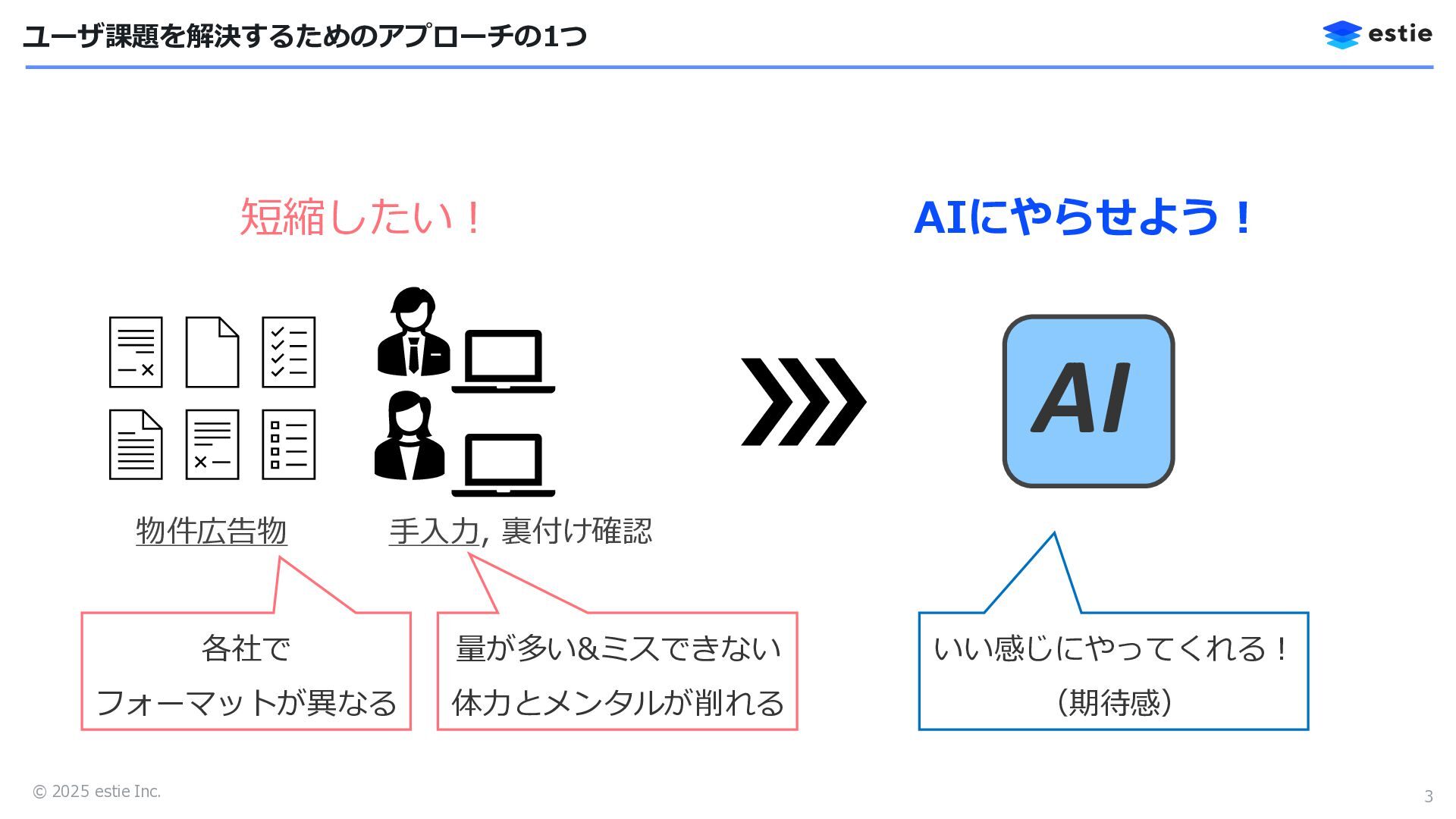 ユーザ課題を解決するためのアプローチの1つ

estie

短縮したい！

AIにやらせよう！

AI

物件広告物

手入力, 裏付け確認

各社で
フォーマットが異なる

量が多い&ミスできない
体力とメンタルが削れる

いい感じにやってくれる！
（期待感）

© 2025 estie Inc.

3